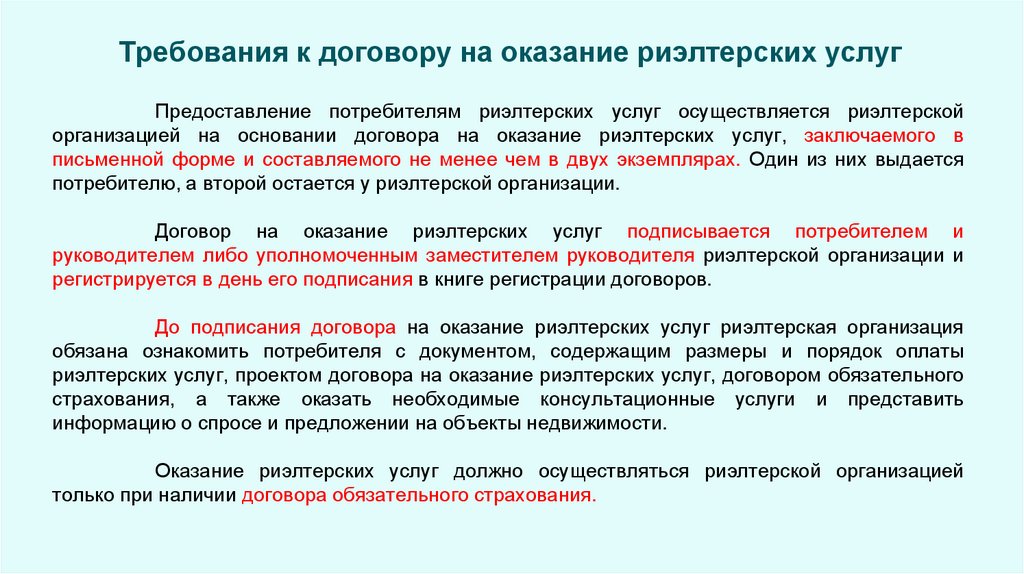 Требования к договору на оказание риэлтерских услуг

Предоставление потребителям риэлтерских услуг осуществляется риэлтерской организацией на основании договора на оказание риэлтерских услуг, заключаемого в письменной форме и составляемого не менее чем в двух экземплярах. Один из них выдается потребителю, а второй остается у риэлтерской организации.

Договор на оказание риэлтерских услуг подписывается потребителем и руководителем либо уполномоченным заместителем руководителя риэлтерской организации и регистрируется в день его подписания в книге регистрации договоров.

До подписания договора на оказание риэлтерских услуг риэлтерская организация обязана ознакомить потребителя с документом, содержащим размеры и порядок оплаты риэлтерских услуг, проектом договора на оказание риэлтерских услуг, договором обязательного страхования, а также оказать необходимые консультационные услуги и представить информацию о спросе и предложении на объекты недвижимости.

Оказание риэлтерских услуг должно осуществляться риэлтерской организацией только при наличии договора обязательного страхования.